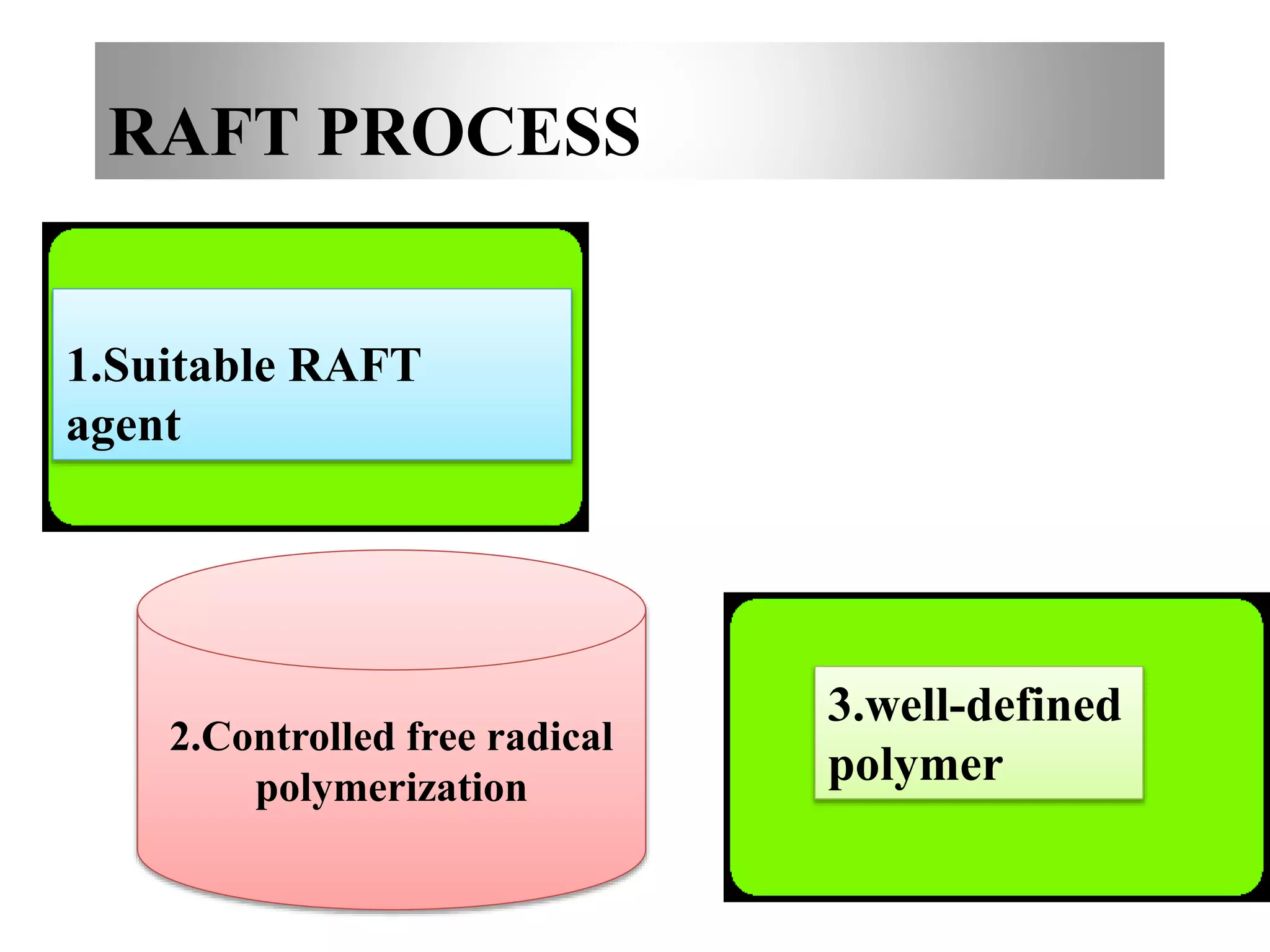 RAFT PROCESS

1.Suitable RAFT agent

2.Controlled free radical polymerization

3.well-defined polymer